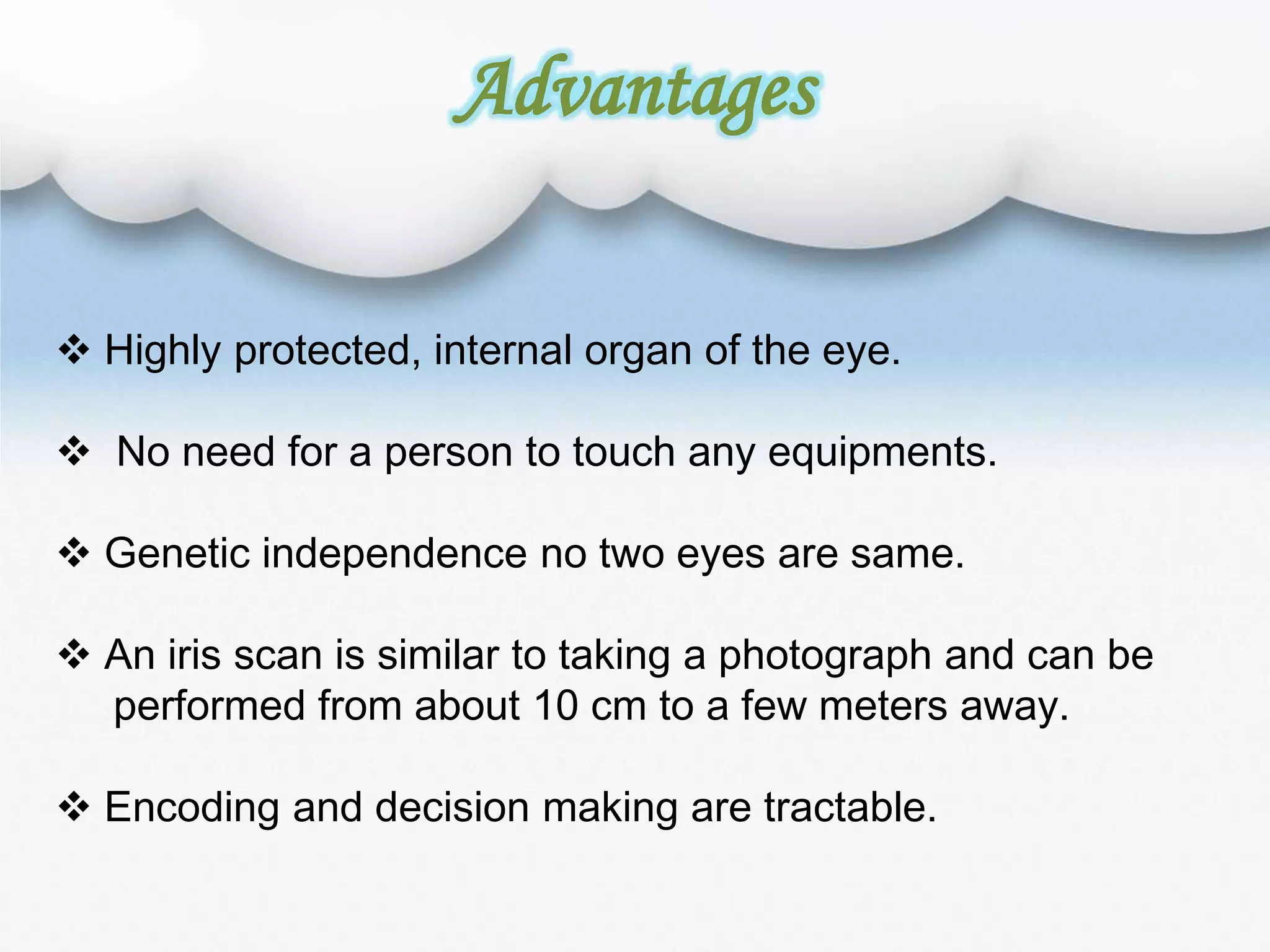 Advantages

❖ Highly protected, internal organ of the eye.

❖ No need for a person to touch any equipments.

❖ Genetic independence no two eyes are same.

❖ An iris scan is similar to taking a photograph and can be performed from about 10 cm to a few meters away.

❖ Encoding and decision making are tractable.